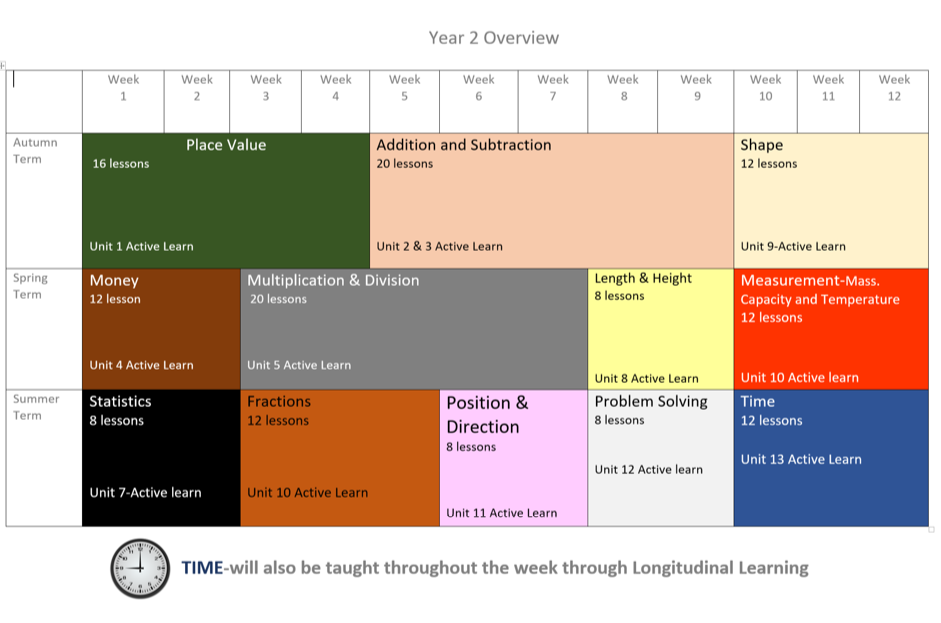 Year 2 Overview

| | Week 1 | Week 2 | Week 3 | Week 4 | Week 5 | Week 6 | Week 7 | Week 8 | Week 9 | Week 10 | Week 11 | Week 12 |
|---|---|---|---|---|---|---|---|---|---|---|---|---|
| Autumn Term | Place Value 16 lessons Unit 1 Active Learn | | | | Addition and Subtraction 20 lessons Unit 2 & 3 Active Learn | | | | | Shape 12 lessons Unit 9-Active Learn | | |
| Spring Term | Money 12 lesson Unit 4 Active Learn | | Multiplication & Division 20 lessons Unit 5 Active Learn | | | | | Length & Height 8 lessons Unit 8 Active Learn | | Measurement-Mass. Capacity and Temperature 12 lessons Unit 10 Active learn | | |
| Summer Term | Statistics 8 lessons Unit 7-Active learn | | Fractions 12 lessons Unit 10 Active Learn | | | Position & Direction 8 lessons Unit 11 Active Learn | | Problem Solving 8 lessons Unit 12 Active learn | | Time 12 lessons Unit 13 Active Learn | | |

TIME-will also be taught throughout the week through Longitudinal Learning